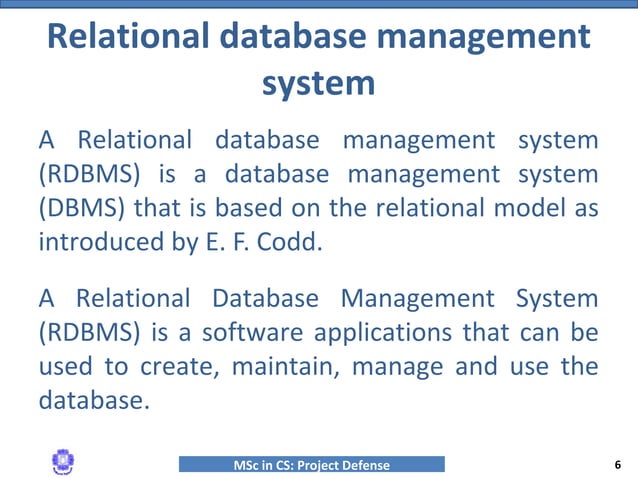 Relational database management system

A Relational database management system (RDBMS) is a database management system (DBMS) that is based on the relational model as introduced by E. F. Codd.

A Relational Database Management System (RDBMS) is a software applications that can be used to create, maintain, manage and use the database.

MSc in CS: Project Defense

6